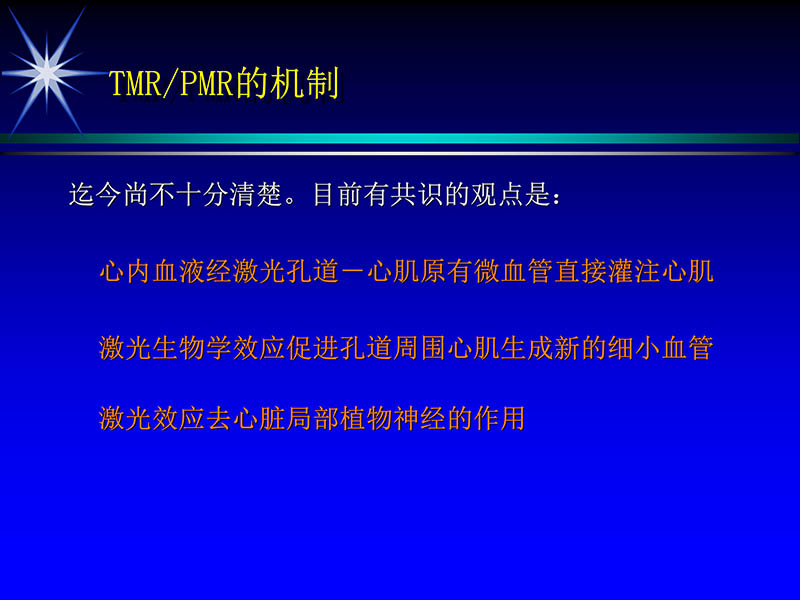 TMR/PMR的机制

迄今尚不十分清楚。目前有共识的观点是：

心内血液经激光孔道－心肌原有微血管直接灌注心肌

激光生物学效应促进孔道周围心肌生成新的细小血管

激光效应去心脏局部植物神经的作用